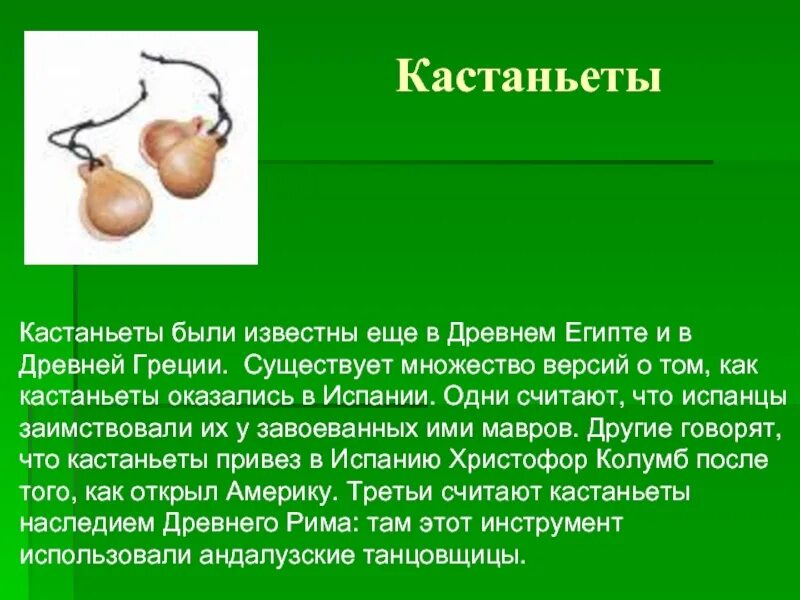 Кастаньеты

Кастаньеты были известны еще в Древнем Египте и в Древней Греции.  Существует множество версий о том, как кастаньеты оказались в Испании. Одни считают, что испанцы заимствовали их у завоеванных ими мавров. Другие говорят, что кастаньеты привез в Испанию Христофор Колумб после того, как открыл Америку. Третьи считают кастаньеты наследием Древнего Рима: там этот инструмент использовали андалузские танцовщицы.